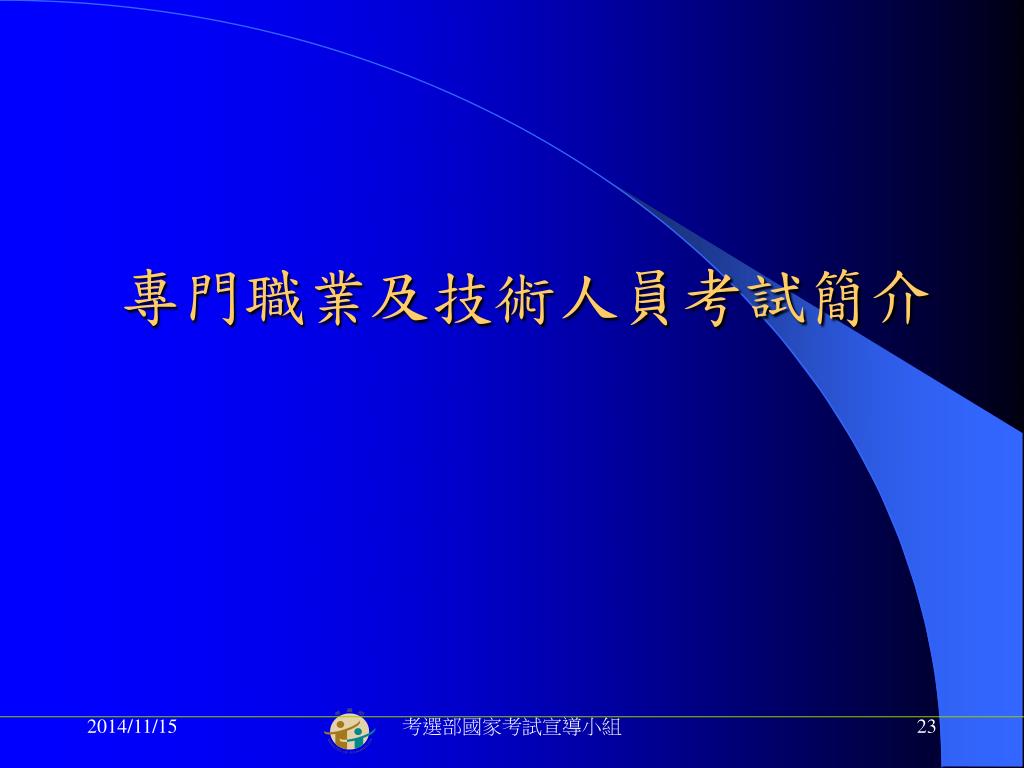 專門職業及技術人員考試簡介

2014/11/15

考選部國家考試宣導小組

23